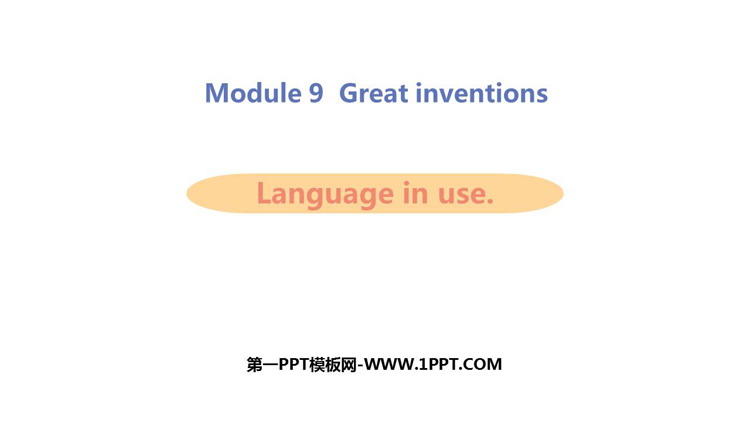 Module 9 Great inventions

Language in use.

第一PPT模板网-WWW.1PPT.COM